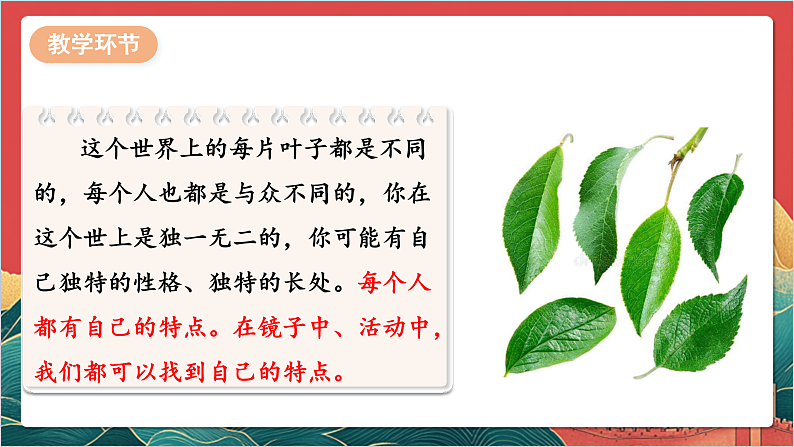 教学环节

这个世界上的每片叶子都是不同的，每个人也都是与众不同的，你在这个世上是独一无二的，你可能有自己独特的性格、独特的长处。每个人都有自己的特点。在镜子中、活动中，我们都可以找到自己的特点。